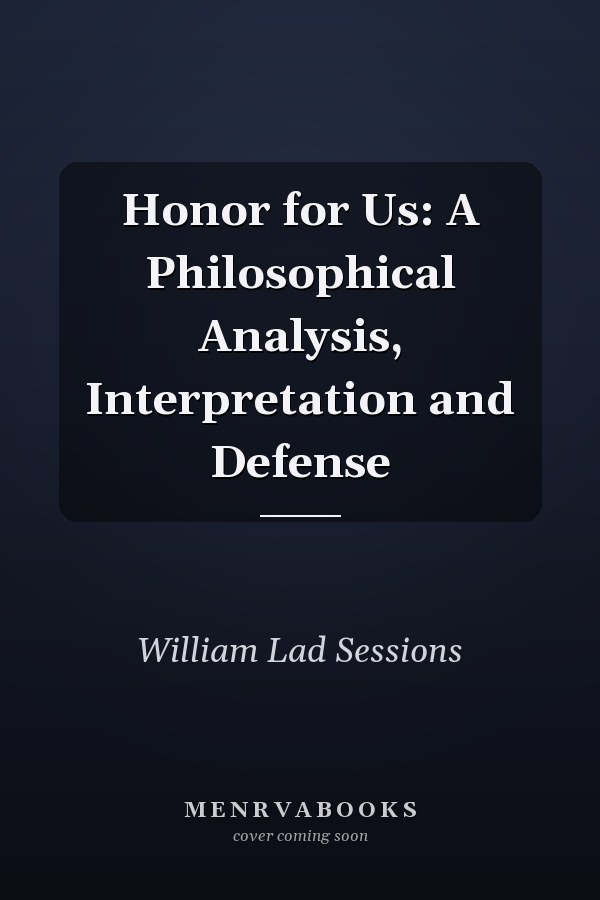 Honor for Us: A Philosophical Analysis, Interpretation and Defense

William Lad Sessions

MENRVABOOKS
cover coming soon